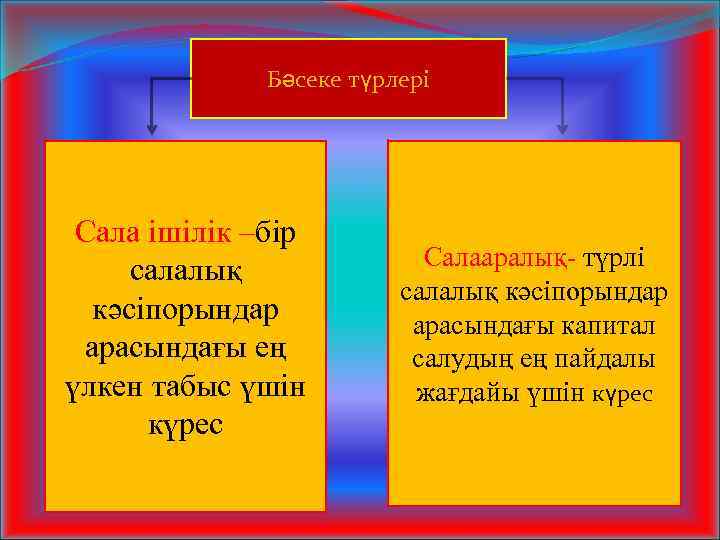 Бәсеке түрлері

Сала ішілік –бір салалық кәсіпорындар арасындағы ең үлкен табыс үшін күрес

Салааралық- түрлі салалық кәсіпорындар арасындағы капитал салудың ең пайдалы жағдайы үшін күрес